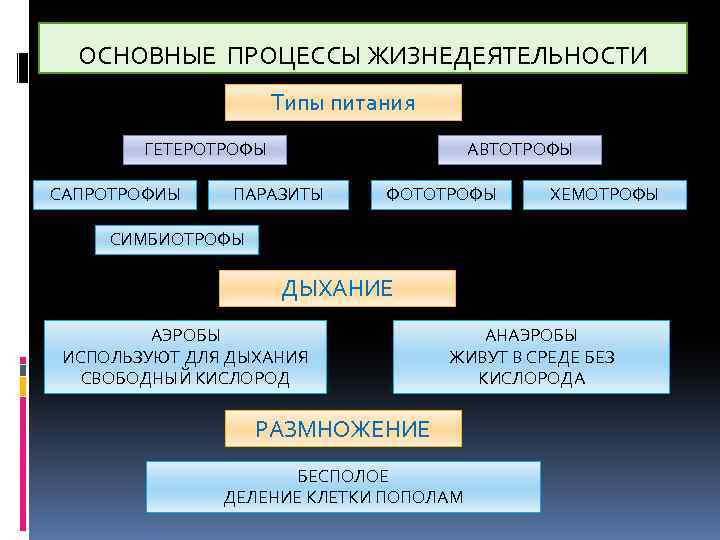 ОСНОВНЫЕ ПРОЦЕССЫ ЖИЗНЕДЕЯТЕЛЬНОСТИ

Типы питания

ГЕТЕРОТРОФЫ

АВТОТРОФЫ

САПРОТРОФИЫ

ПАРАЗИТЫ

ФОТОТРОФЫ

ХЕМОТРОФЫ

СИМБИОТРОФЫ

ДЫХАНИЕ

АЭРОБЫ
ИСПОЛЬЗУЮТ ДЛЯ ДЫХАНИЯ
СВОБОДНЫЙ КИСЛОРОД

АНАЭРОБЫ
ЖИВУТ В СРЕДЕ БЕЗ
КИСЛОРОДА

РАЗМНОЖЕНИЕ

БЕСПОЛОЕ
ДЕЛЕНИЕ КЛЕТКИ ПОПОЛАМ